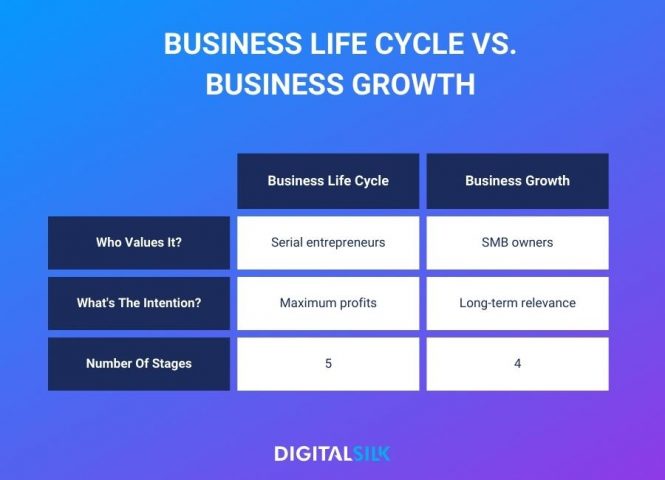 BUSINESS LIFE CYCLE VS. BUSINESS GROWTH

| | Business Life Cycle | Business Growth |
|---|---|---|
| Who Values It? | Serial entrepreneurs | SMB owners |
| What's The Intention? | Maximum profits | Long-term relevance |
| Number Of Stages | 5 | 4 |

DIGITALSILK